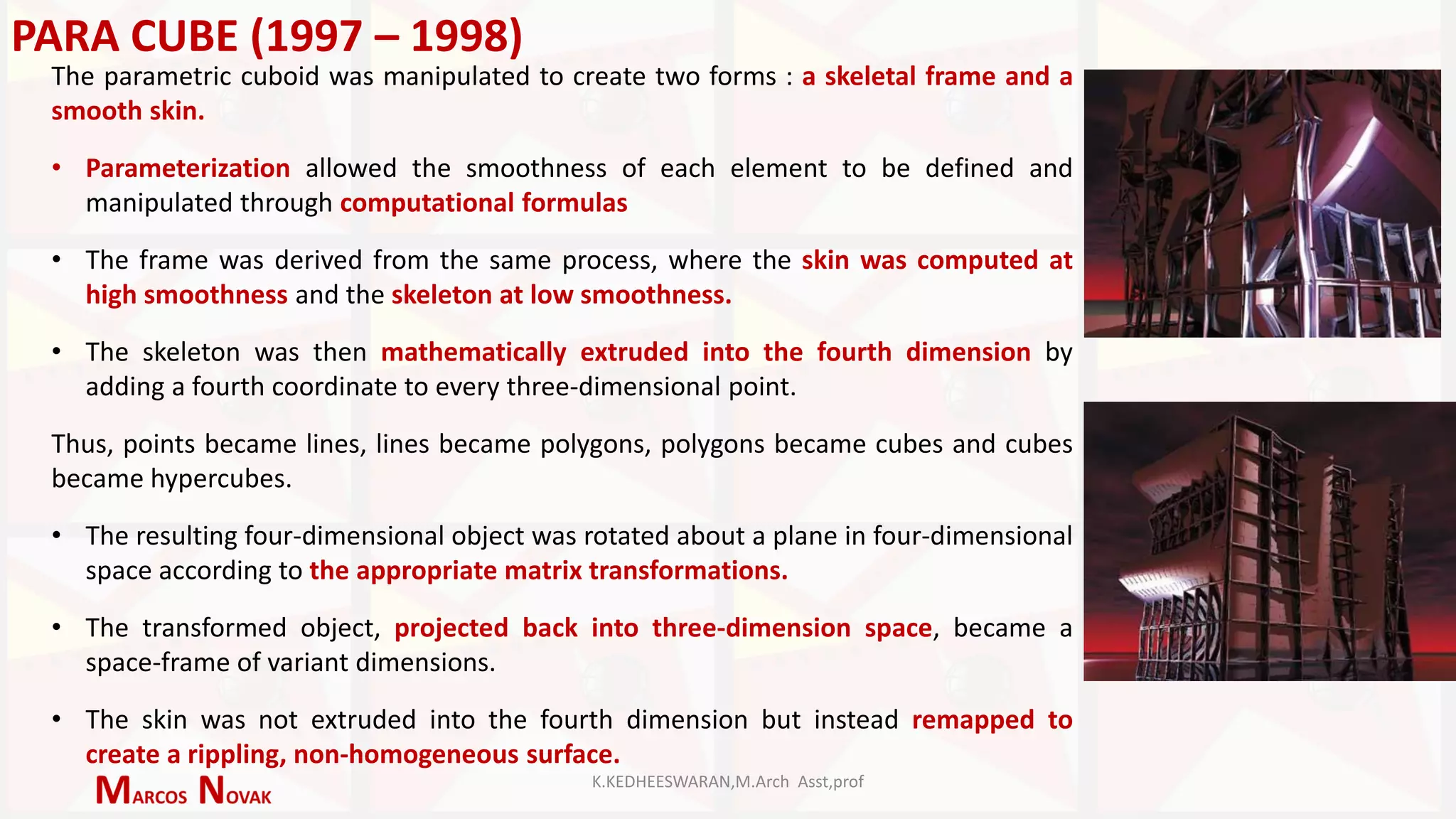 PARA CUBE (1997 – 1998)

The parametric cuboid was manipulated to create two forms : a skeletal frame and a smooth skin.

• Parameterization allowed the smoothness of each element to be defined and manipulated through computational formulas

• The frame was derived from the same process, where the skin was computed at high smoothness and the skeleton at low smoothness.

• The skeleton was then mathematically extruded into the fourth dimension by adding a fourth coordinate to every three-dimensional point.

Thus, points became lines, lines became polygons, polygons became cubes and cubes became hypercubes.

• The resulting four-dimensional object was rotated about a plane in four-dimensional space according to the appropriate matrix transformations.

• The transformed object, projected back into three-dimension space, became a space-frame of variant dimensions.

• The skin was not extruded into the fourth dimension but instead remapped to create a rippling, non-homogeneous surface.

MARCOS NOVAK

K.KEDHEESWARAN,M.Arch Asst,prof